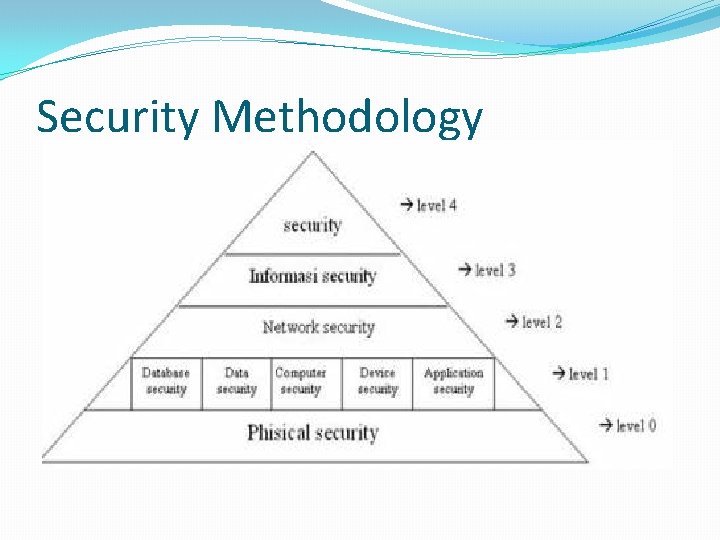 Security Methodology

security
→ level 4

Informasi security
→ level 3

Network security
→ level 2

Database security
Data security
Computer security
Device security
Application security
→ level 1

Phisical security
→ level 0